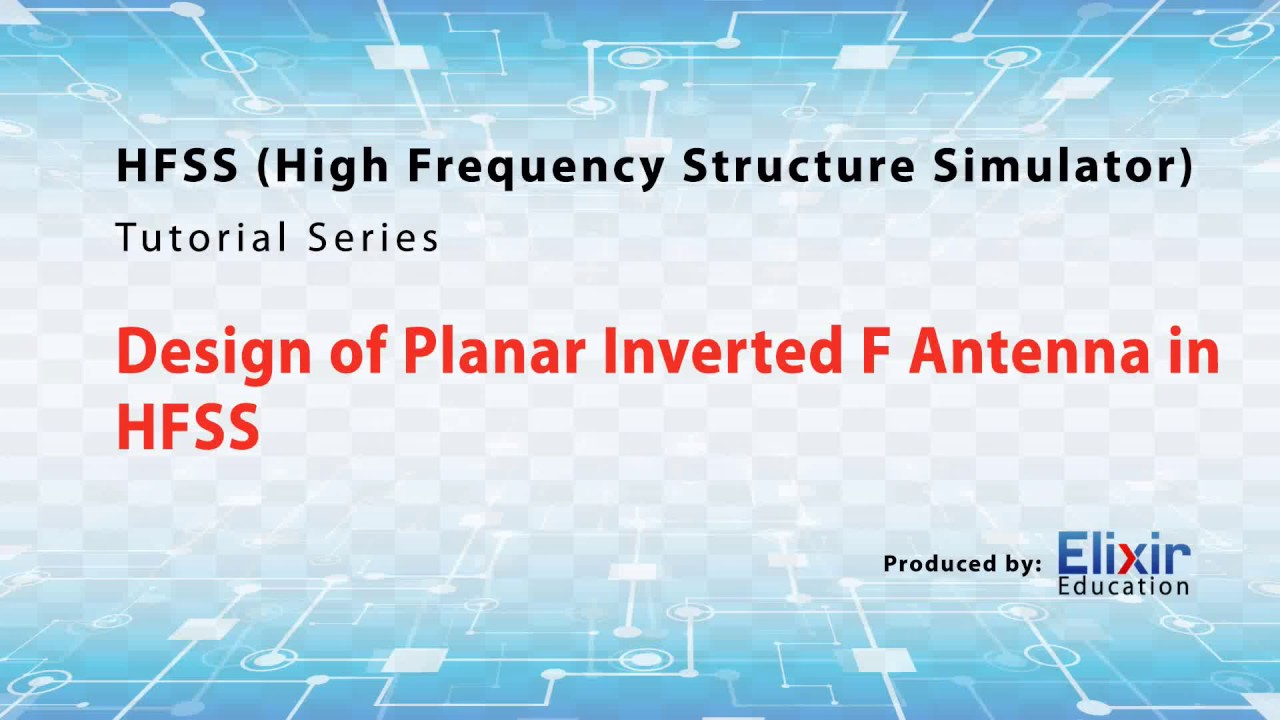 HFSS (High Frequency Structure Simulator)

Tutorial Series

Design of Planar Inverted F Antenna in HFSS

Produced by: Elixir Education